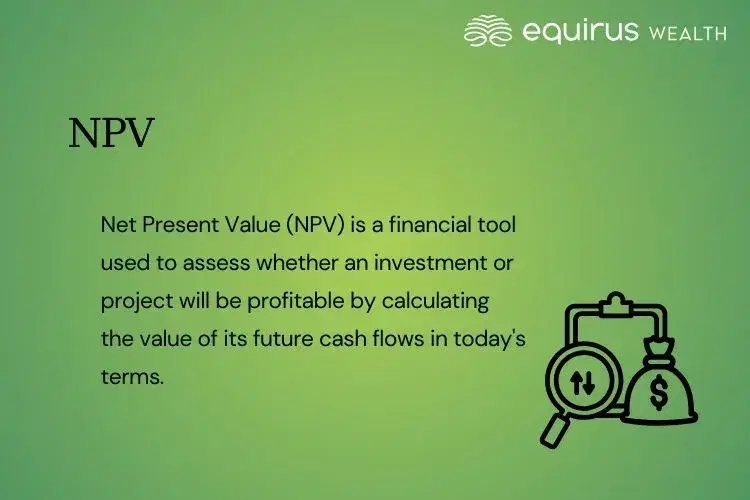 equirus WEALTH

NPV

Net Present Value (NPV) is a financial tool used to assess whether an investment or project will be profitable by calculating the value of its future cash flows in today's terms.

$